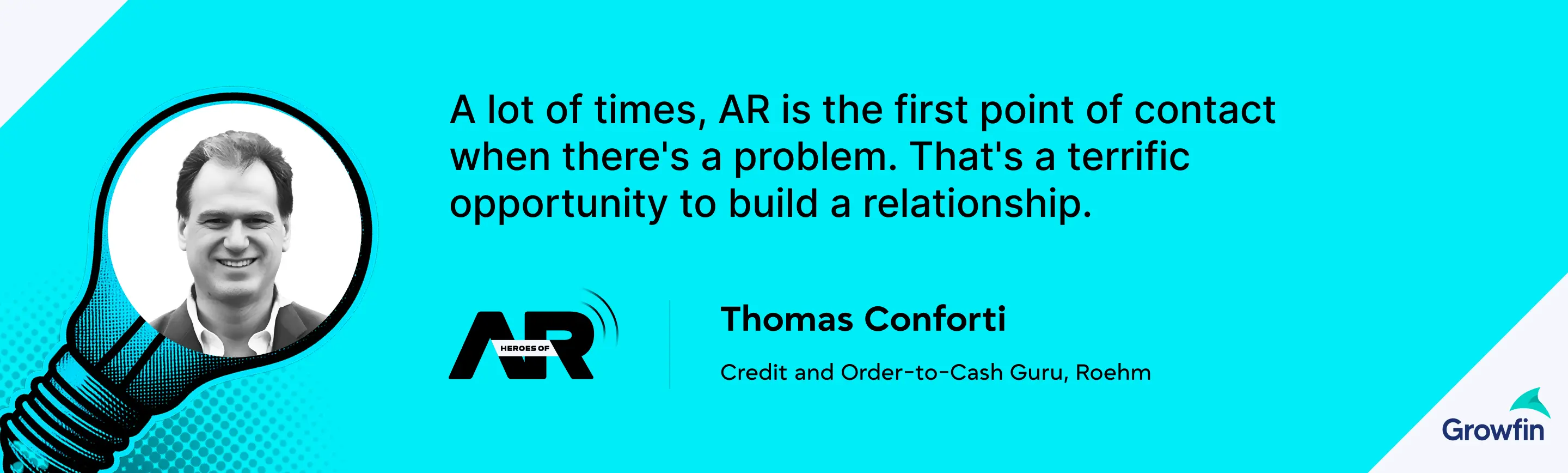 A lot of times, AR is the first point of contact when there's a problem. That's a terrific opportunity to build a relationship.

HEROES OF AR

Thomas Conforti

Credit and Order-to-Cash Guru, Roehm

Growfin